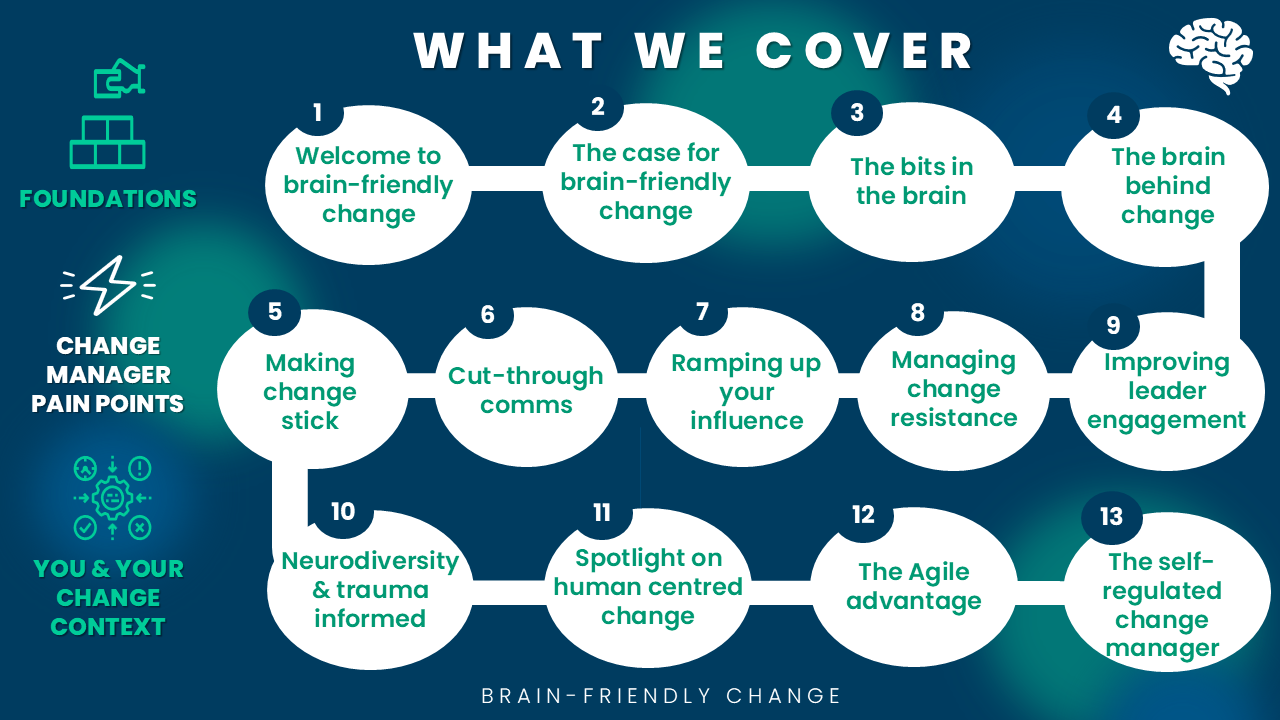 WHAT WE COVER

FOUNDATIONS

CHANGE MANAGER PAIN POINTS

YOU & YOUR CHANGE CONTEXT

1
Welcome to brain-friendly change

2
The case for brain-friendly change

3
The bits in the brain

4
The brain behind change

5
Making change stick

6
Cut-through comms

7
Ramping up your influence

8
Managing change resistance

9
Improving leader engagement

10
Neurodiversity & trauma informed

11
Spotlight on human centred change

12
The Agile advantage

13
The self-regulated change manager

BRAIN-FRIENDLY CHANGE